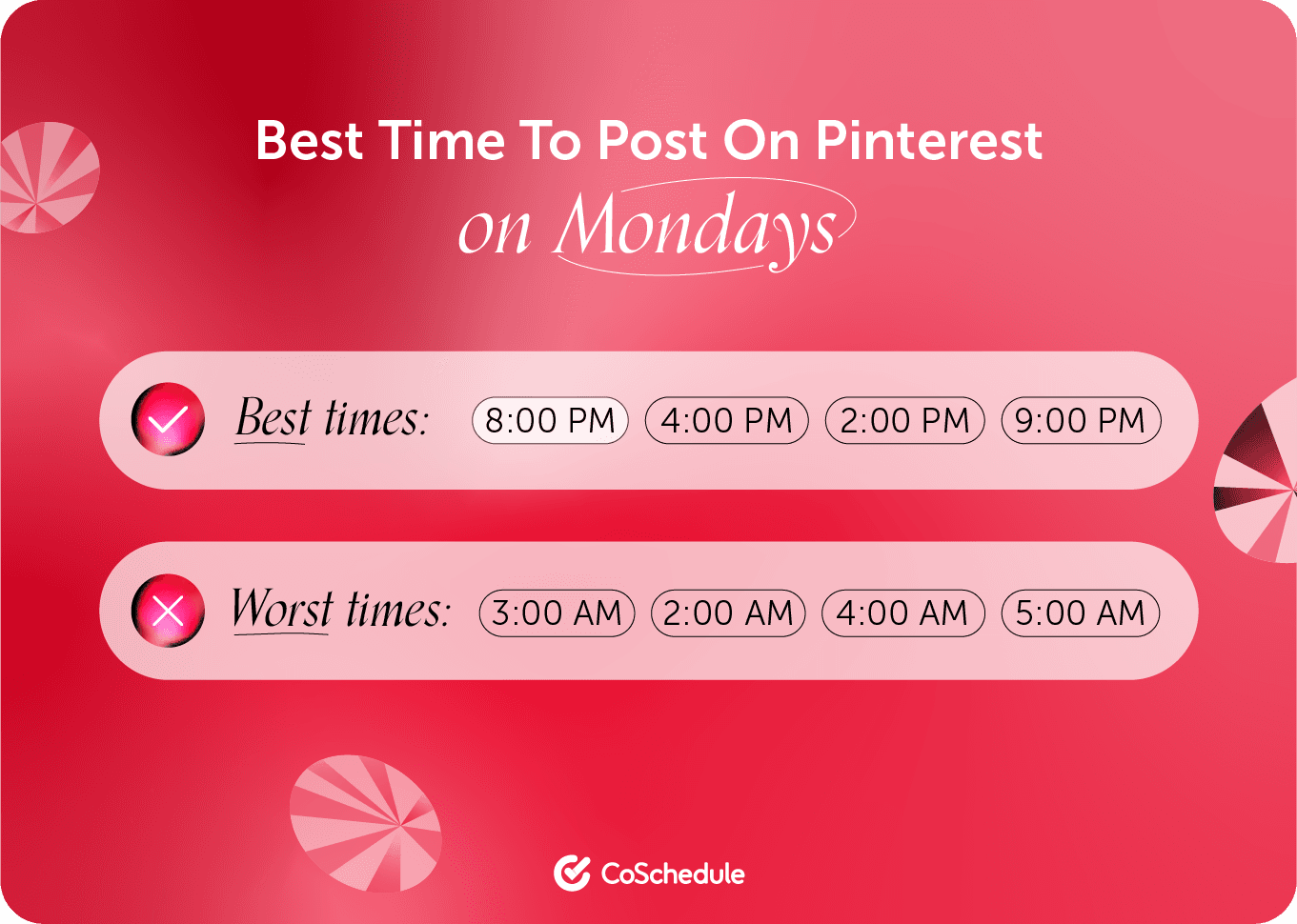 Best Time To Post On Pinterest
on Mondays

Best times: 8:00 PM 4:00 PM 2:00 PM 9:00 PM

Worst times: 3:00 AM 2:00 AM 4:00 AM 5:00 AM

CoSchedule